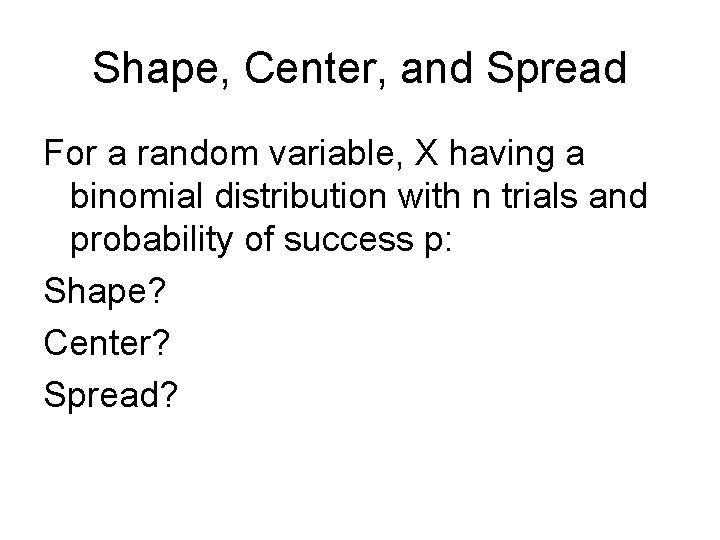 Shape, Center, and Spread

For a random variable, X having a binomial distribution with n trials and probability of success p:

Shape?

Center?

Spread?